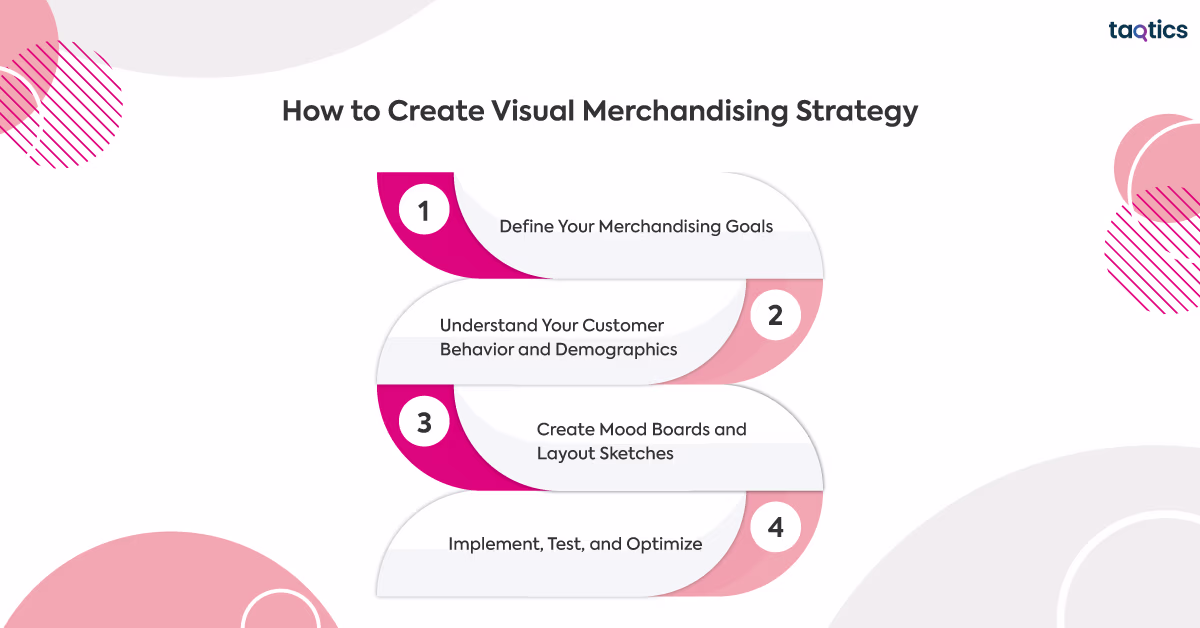 taqtics

How to Create Visual Merchandising Strategy

1
Define Your Merchandising Goals

2
Understand Your Customer Behavior and Demographics

3
Create Mood Boards and Layout Sketches

4
Implement, Test, and Optimize